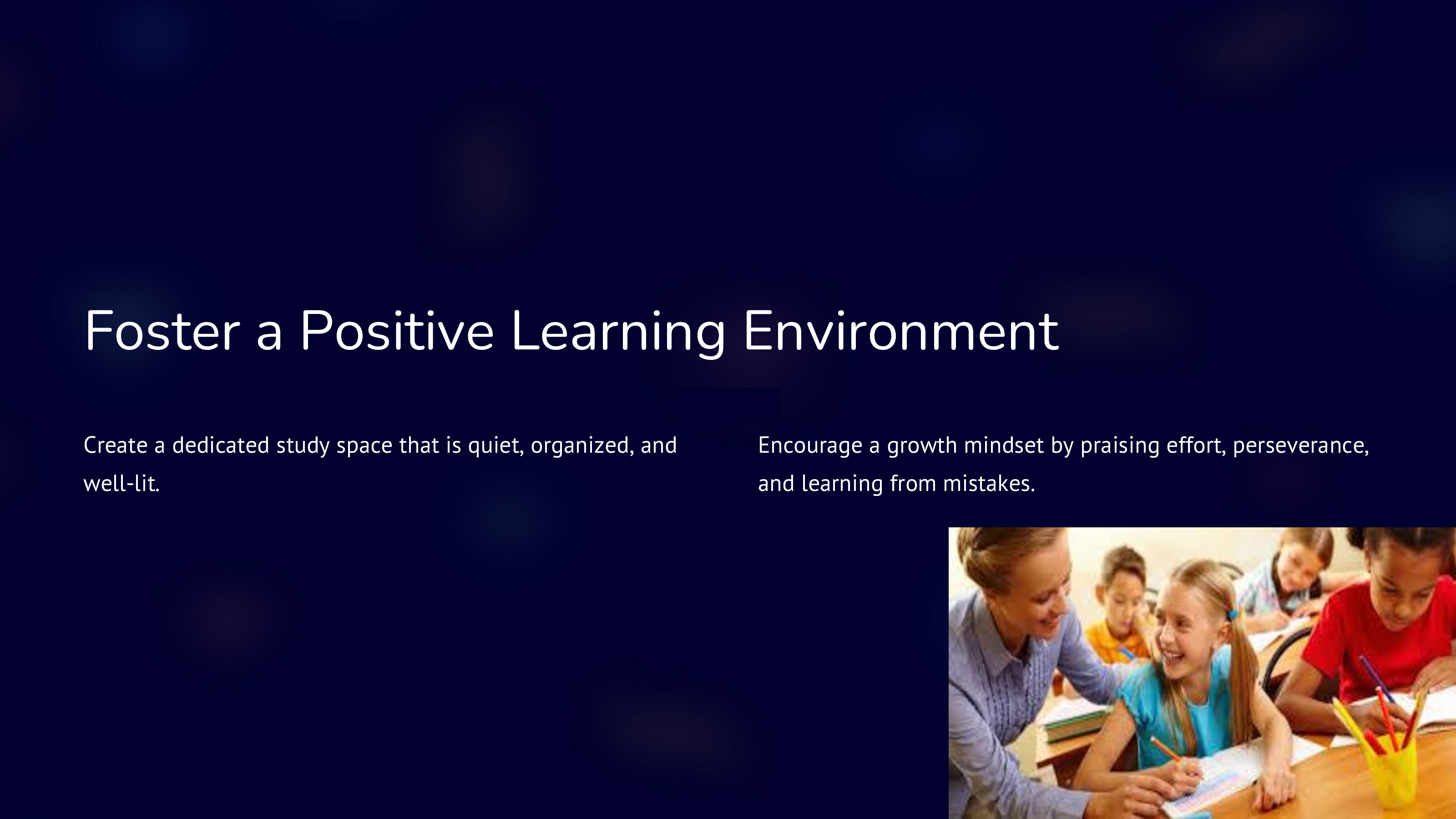 Foster a Positive Learning Environment

Create a dedicated study space that is quiet, organized, and well-lit.

Encourage a growth mindset by praising effort, perseverance, and learning from mistakes.